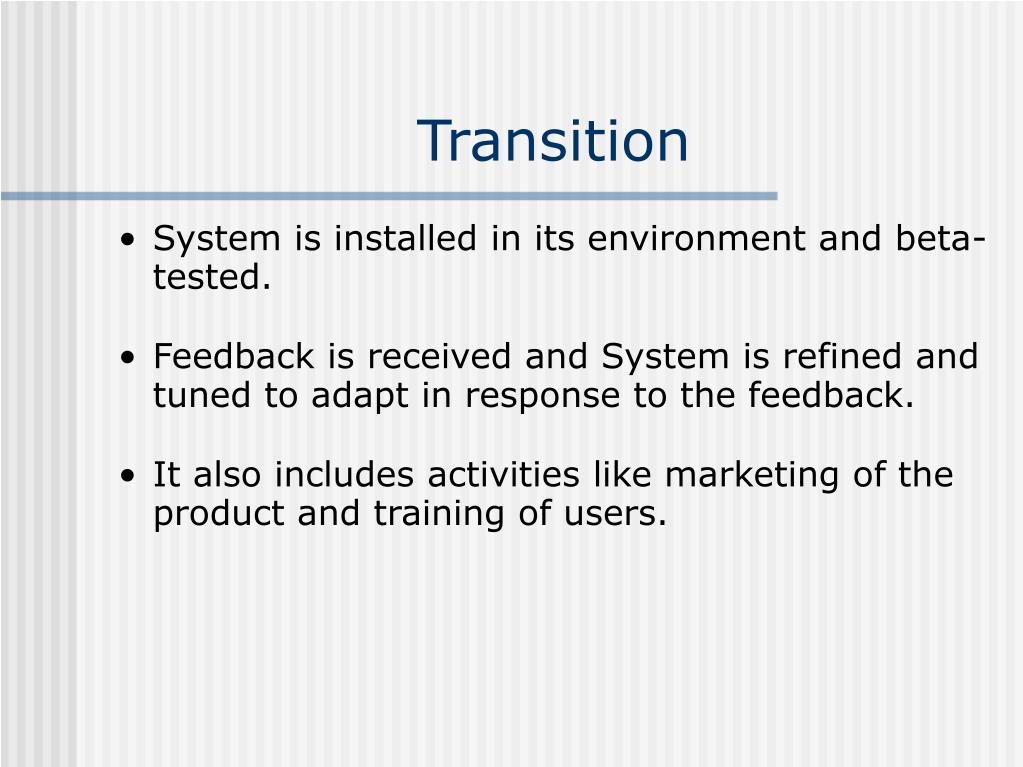 Transition

• System is installed in its environment and beta-tested.

• Feedback is received and System is refined and tuned to adapt in response to the feedback.

• It also includes activities like marketing of the product and training of users.